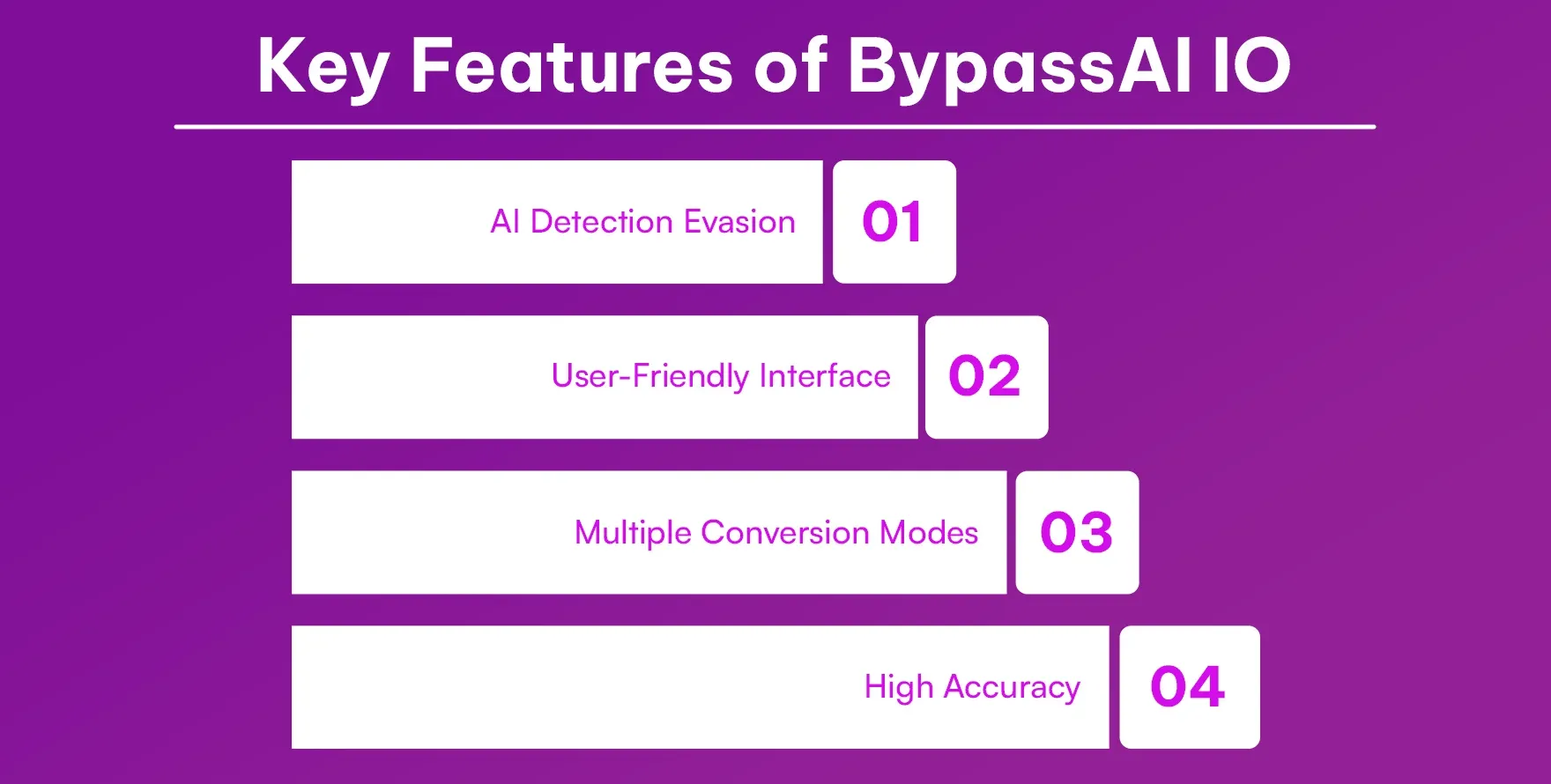 Key Features of BypassAI IO

AI Detection Evasion 01

User-Friendly Interface 02

Multiple Conversion Modes 03

High Accuracy 04